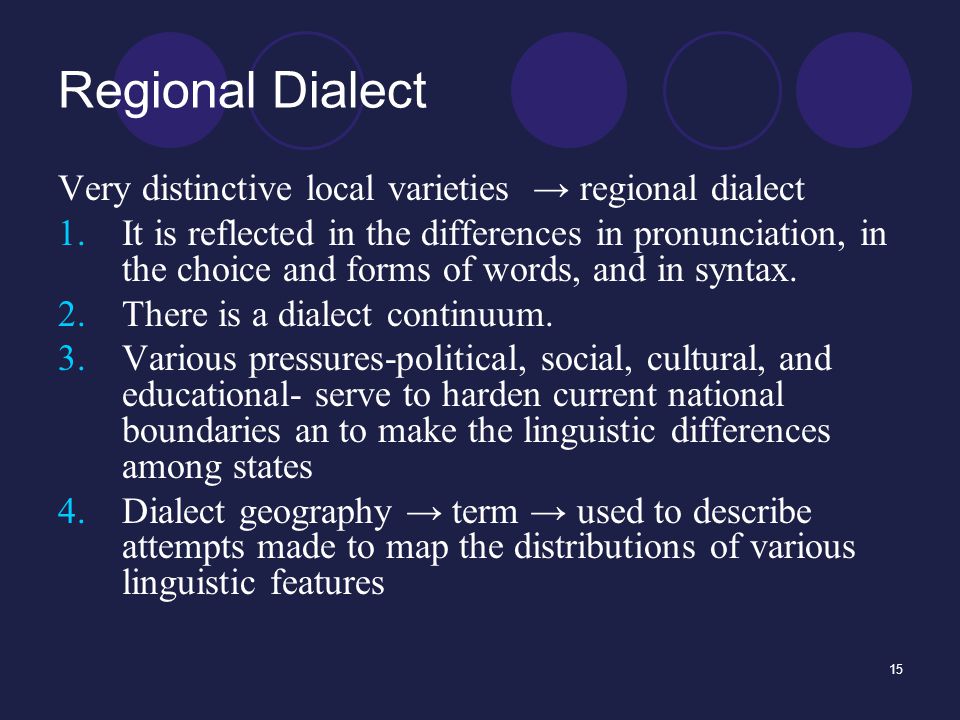 Regional Dialect

Very distinctive local varieties → regional dialect

1. It is reflected in the differences in pronunciation, in the choice and forms of words, and in syntax.
2. There is a dialect continuum.
3. Various pressures-political, social, cultural, and educational- serve to harden current national boundaries an to make the linguistic differences among states
4. Dialect geography → term → used to describe attempts made to map the distributions of various linguistic features

15